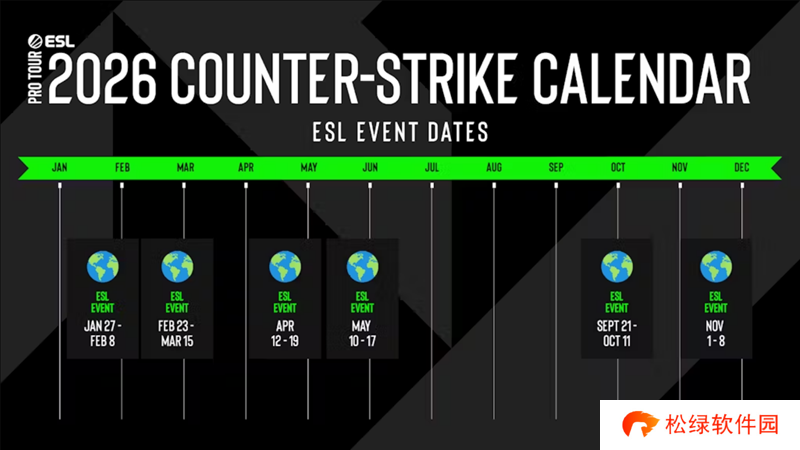 ESL PRO TOUR
2026 COUNTER-STRIKE CALENDAR
ESL EVENT DATES

JAN FEB MAR APR MAY JUN JUL AUG SEP OCT NOV DEC

ESL EVENT
JAN 27 - FEB 8

ESL EVENT
FEB 23 - MAR 15

ESL EVENT
APR 12 - 19

ESL EVENT
MAY 10 - 17

ESL EVENT
SEPT 21 - OCT 11

ESL EVENT
NOV 1 - 8

松绿软件园